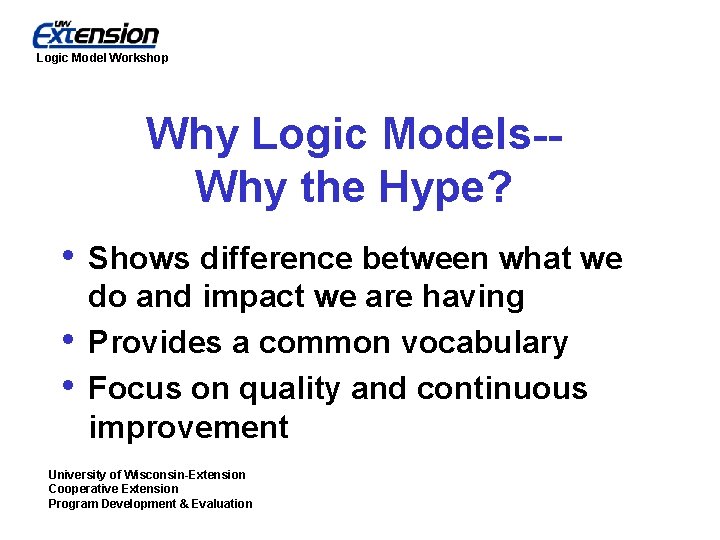 UW Extension
Logic Model Workshop

Why Logic Models--
Why the Hype?

• Shows difference between what we do and impact we are having
• Provides a common vocabulary
• Focus on quality and continuous improvement

University of Wisconsin-Extension
Cooperative Extension
Program Development & Evaluation